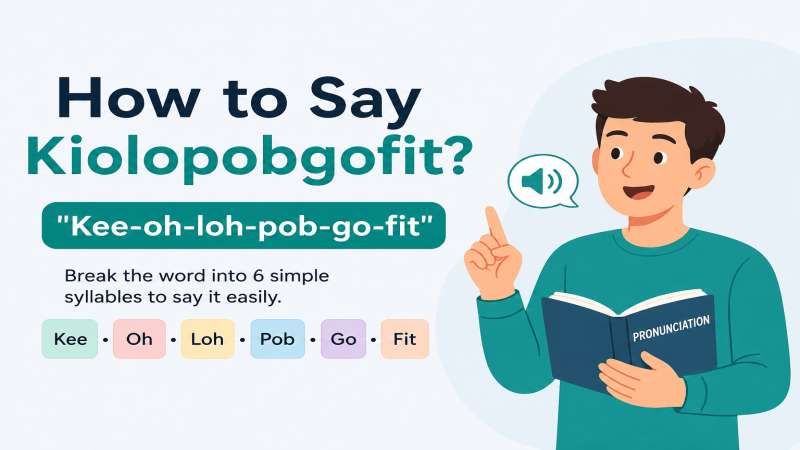 How to Say Kiolopobgofit?

"Kee-oh-loh-pob-go-fit"

Break the word into 6 simple syllables to say it easily.

Kee · Oh · Loh · Pob · Go · Fit

PRONUNCIATION